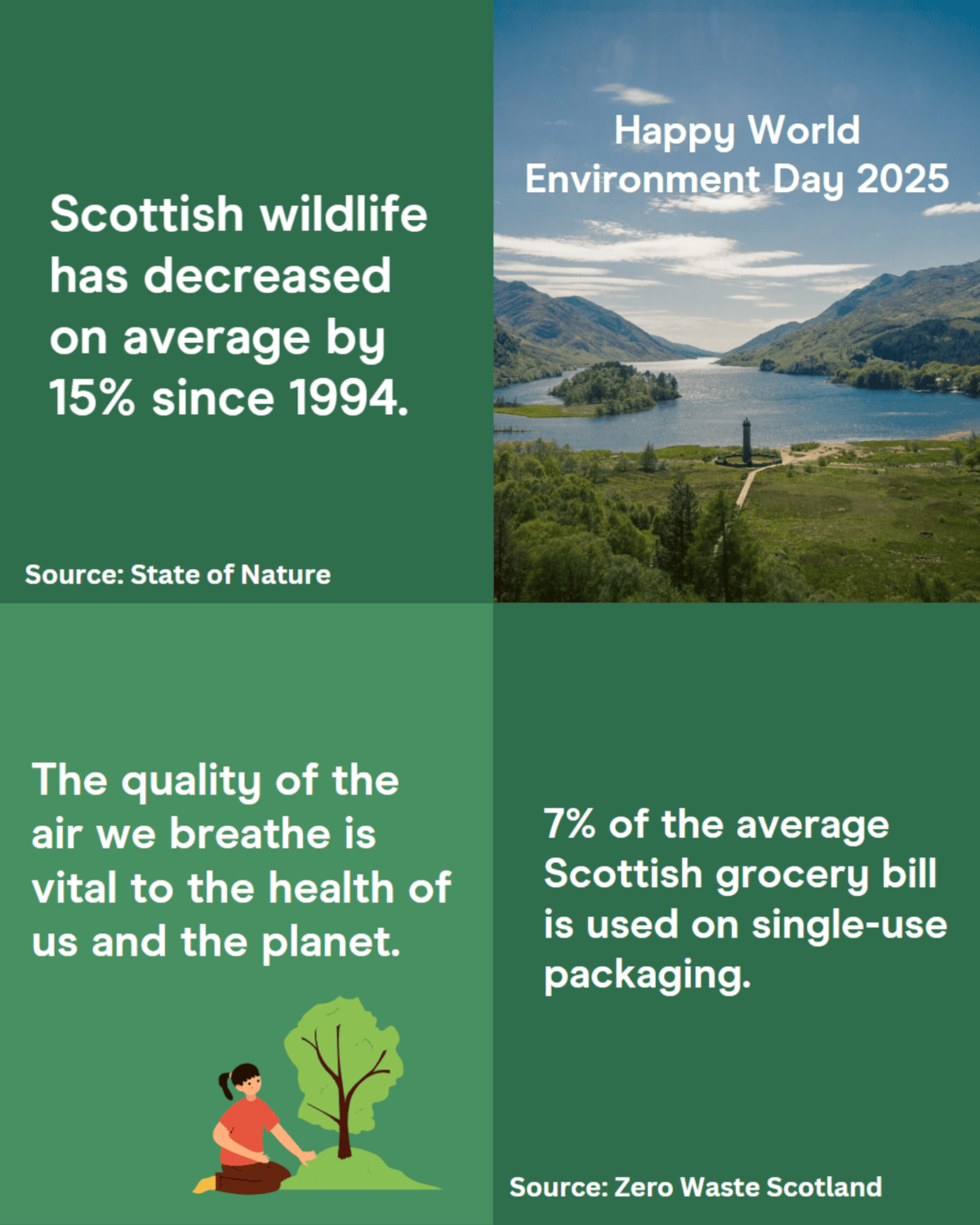 Scottish wildlife has decreased on average by 15% since 1994.

Source: State of Nature

Happy World Environment Day 2025

The quality of the air we breathe is vital to the health of us and the planet.

7% of the average Scottish grocery bill is used on single-use packaging.

Source: Zero Waste Scotland